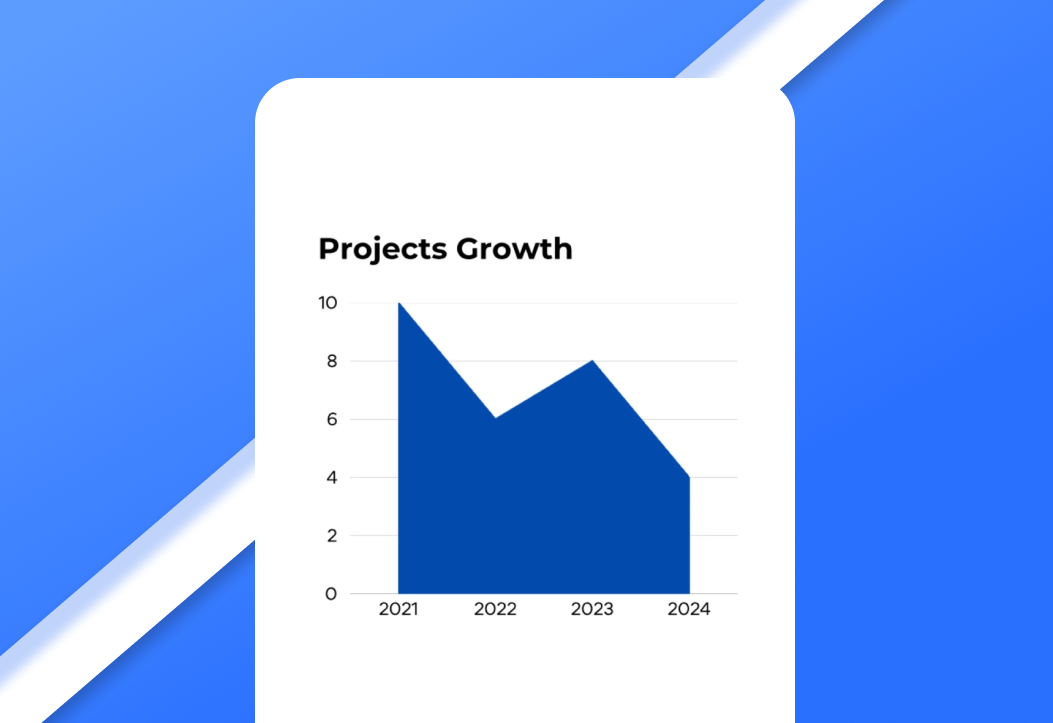 Projects Growth

10
8
6
4
2
0

2021 2022 2023 2024